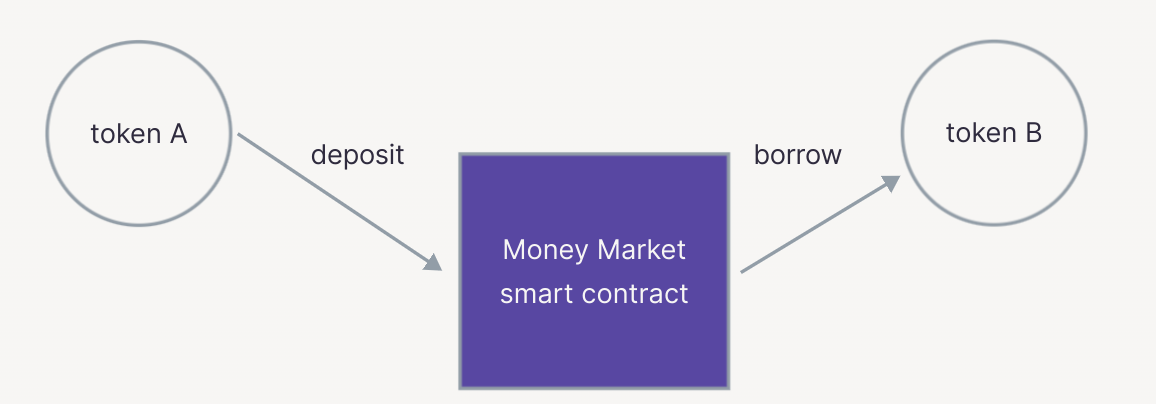 token A

deposit

Money Market smart contract

borrow

token B